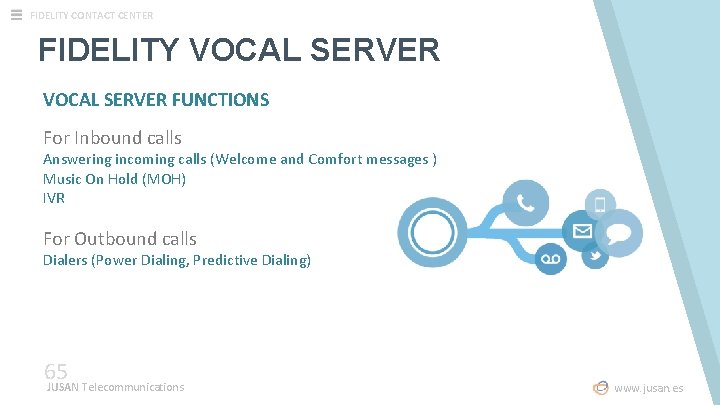 FIDELITY CONTACT CENTER

FIDELITY VOCAL SERVER

VOCAL SERVER FUNCTIONS

For Inbound calls
Answering incoming calls (Welcome and Comfort messages )
Music On Hold (MOH)
IVR

For Outbound calls
Dialers (Power Dialing, Predictive Dialing)

65
JUSAN Telecommunications

www.jusan.es